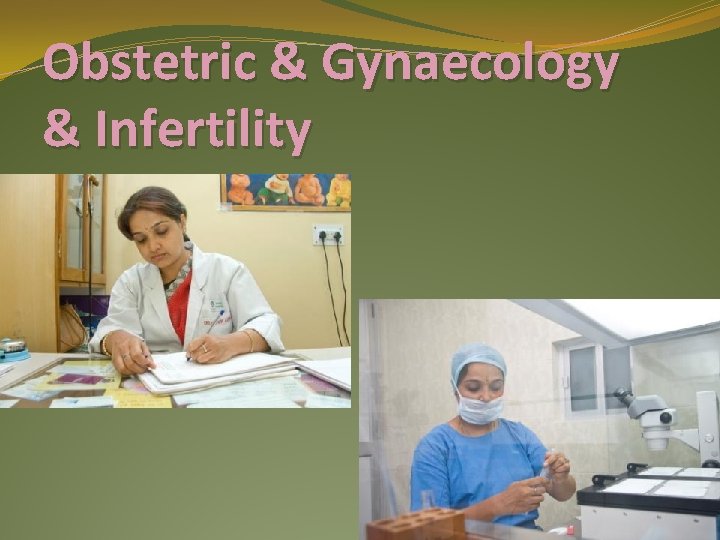 Obstetric & Gynaecology & Infertility